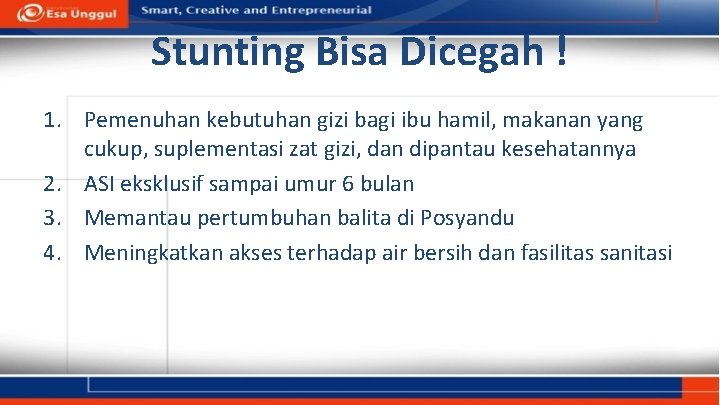 Esa Unggul

Smart, Creative and Entrepreneurial

Stunting Bisa Dicegah !

1. Pemenuhan kebutuhan gizi bagi ibu hamil, makanan yang cukup, suplementasi zat gizi, dan dipantau kesehatannya
2. ASI eksklusif sampai umur 6 bulan
3. Memantau pertumbuhan balita di Posyandu
4. Meningkatkan akses terhadap air bersih dan fasilitas sanitasi